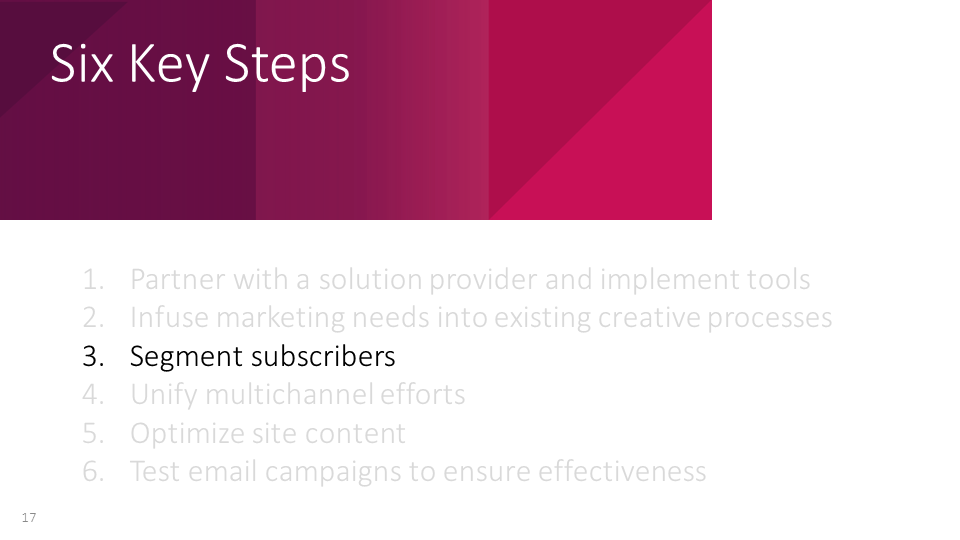 Six Key Steps

1. Partner with a solution provider and implement tools
2. Infuse marketing needs into existing creative processes
3. Segment subscribers
4. Unify multichannel efforts
5. Optimize site content
6. Test email campaigns to ensure effectiveness

17